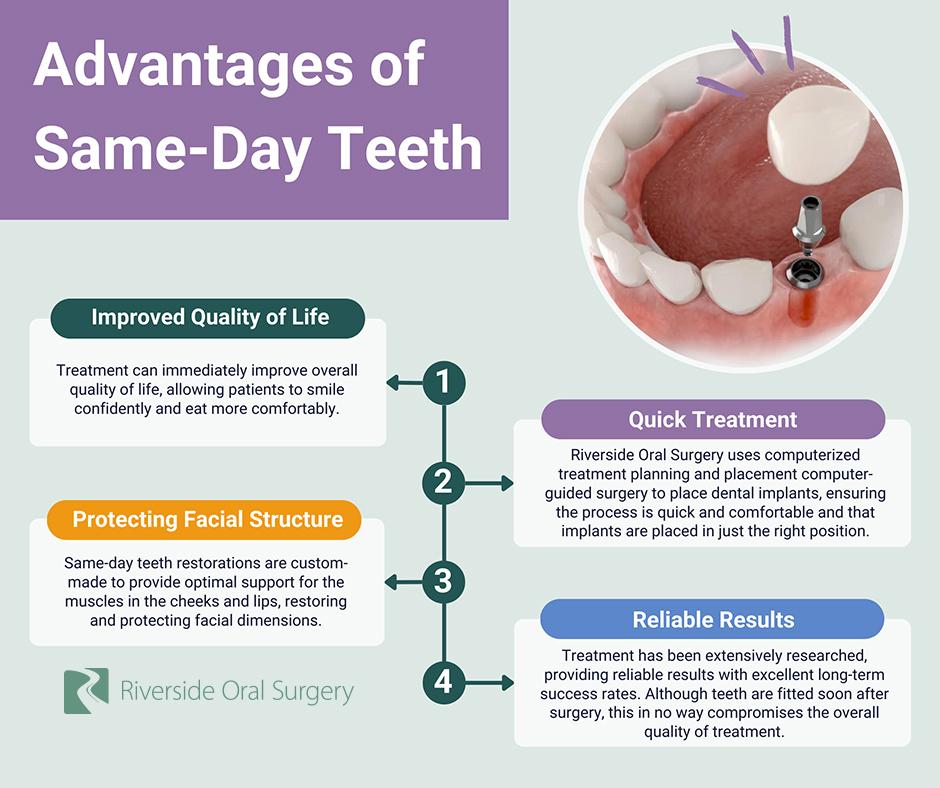 Advantages of Same-Day Teeth

Improved Quality of Life

Treatment can immediately improve overall quality of life, allowing patients to smile confidently and eat more comfortably.

1

Quick Treatment

Riverside Oral Surgery uses computerized treatment planning and placement computer-guided surgery to place dental implants, ensuring the process is quick and comfortable and that implants are placed in just the right position.

2

Protecting Facial Structure

Same-day teeth restorations are custom-made to provide optimal support for the muscles in the cheeks and lips, restoring and protecting facial dimensions.

3

Reliable Results

Treatment has been extensively researched, providing reliable results with excellent long-term success rates. Although teeth are fitted soon after surgery, this in no way compromises the overall quality of treatment.

4

Riverside Oral Surgery